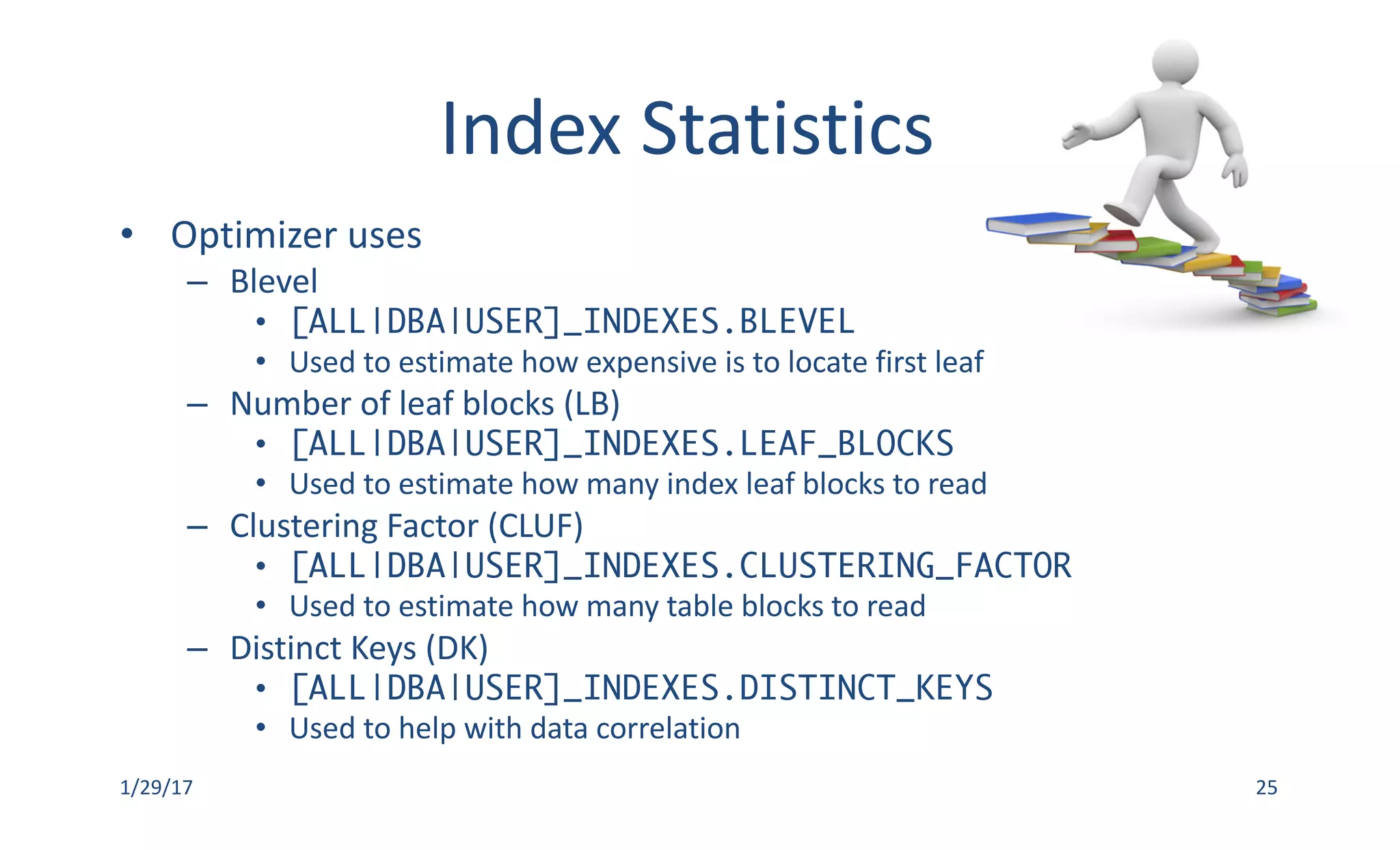 Index Statistics

• Optimizer uses
 – Blevel
  • [ALL|DBA|USER]_INDEXES.BLEVEL
  • Used to estimate how expensive is to locate first leaf
 – Number of leaf blocks (LB)
  • [ALL|DBA|USER]_INDEXES.LEAF_BLOCKS
  • Used to estimate how many index leaf blocks to read
 – Clustering Factor (CLUF)
  • [ALL|DBA|USER]_INDEXES.CLUSTERING_FACTOR
  • Used to estimate how many table blocks to read
 – Distinct Keys (DK)
  • [ALL|DBA|USER]_INDEXES.DISTINCT_KEYS
  • Used to help with data correlation

1/29/17

25